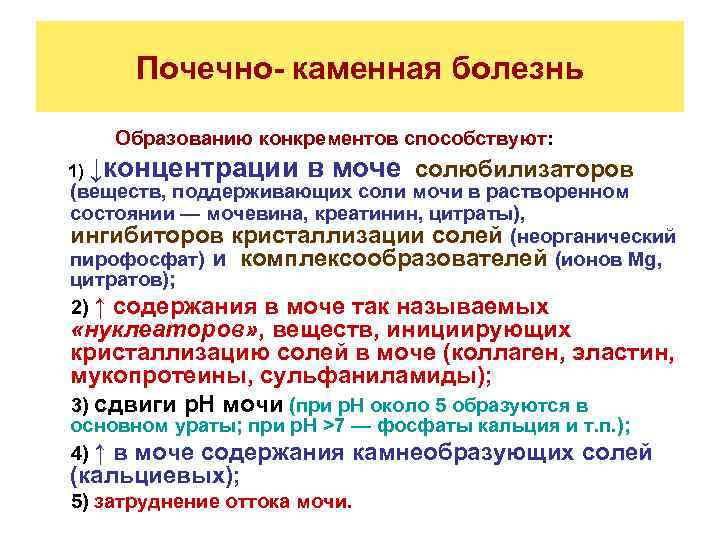 Почечно- каменная болезнь

Образованию конкрементов способствуют:

1) ↓концентрации в моче солюбилизаторов (веществ, поддерживающих соли мочи в растворенном состоянии — мочевина, креатинин, цитраты), ингибиторов кристаллизации солей (неорганический пирофосфат) и комплексообразователей (ионов Mg, цитратов);

2) ↑ содержания в моче так называемых «нуклеаторов», веществ, инициирующих кристаллизацию солей в моче (коллаген, эластин, мукопротеины, сульфаниламиды);

3) сдвиги pH мочи (при pH около 5 образуются в основном ураты; при pH >7 — фосфаты кальция и т.п.);

4) ↑ в моче содержания камнеобразующих солей (кальциевых);

5) затруднение оттока мочи.